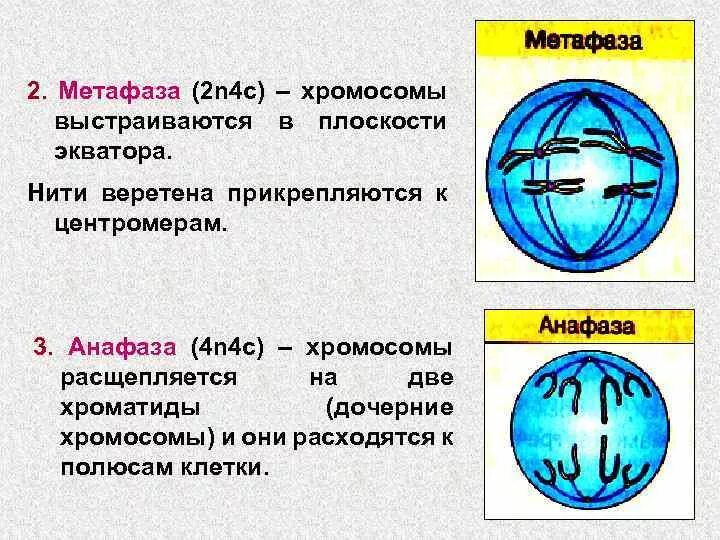 2. Метафаза (2n4c) – хромосомы выстраиваются в плоскости экватора.

Нити веретена прикрепляются к центромерам.

Метафаза

3. Анафаза (4n4c) – хромосомы расщепляется на две хроматиды (дочерние хромосомы) и они расходятся к полюсам клетки.

Анафаза